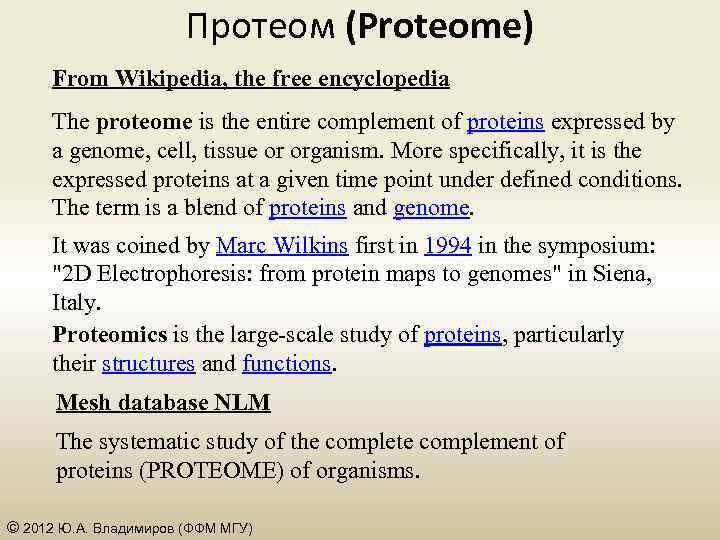 Протеом (Proteome)

From Wikipedia, the free encyclopedia

The proteome is the entire complement of proteins expressed by a genome, cell, tissue or organism. More specifically, it is the expressed proteins at a given time point under defined conditions. The term is a blend of proteins and genome.

It was coined by Marc Wilkins first in 1994 in the symposium: "2D Electrophoresis: from protein maps to genomes" in Siena, Italy.

Proteomics is the large-scale study of proteins, particularly their structures and functions.

Mesh database NLM

The systematic study of the complete complement of proteins (PROTEOME) of organisms.

© 2012 Ю.А. Владимиров (ФФМ МГУ)